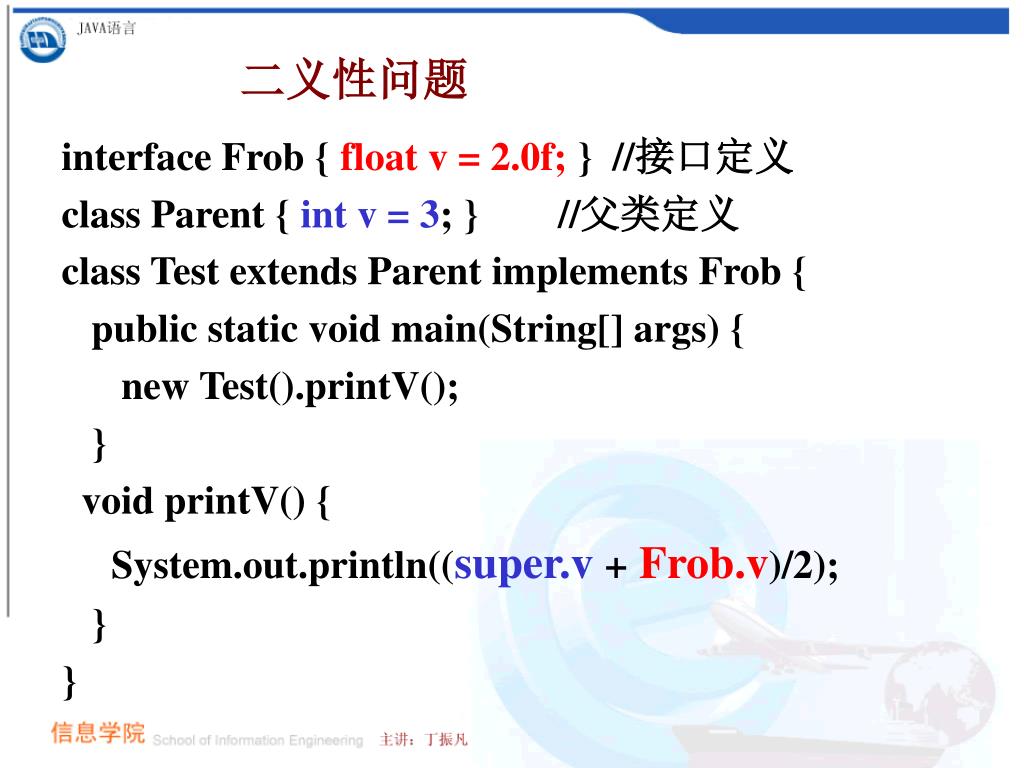 JAVA语言

二义性问题

interface Frob { float v = 2.0f; } //接口定义
class Parent { int v = 3; } //父类定义
class Test extends Parent implements Frob {
public static void main(String[] args) {
new Test().printV();
}
void printV() {
System.out.println((super.v + Frob.v)/2);
}
}

信息学院 School of Information Engineering 主讲：丁振凡